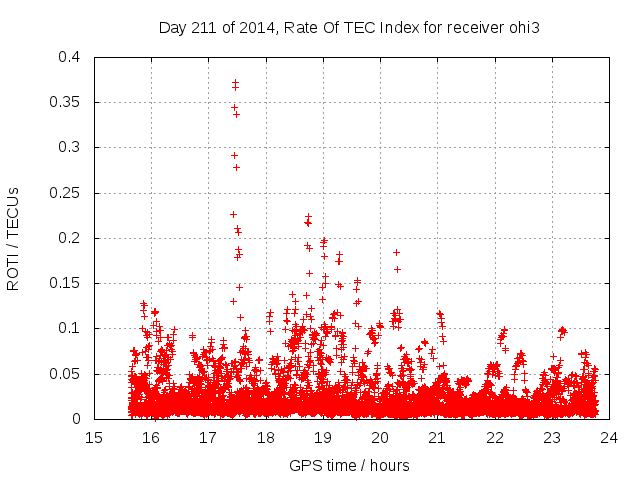 Day 211 of 2014, Rate Of TEC Index for receiver ohi3

ROTI / TECUs

0.4
0.35
0.3
0.25
0.2
0.15
0.1
0.05
0

15 16 17 18 19 20 21 22 23 24

GPS time / hours